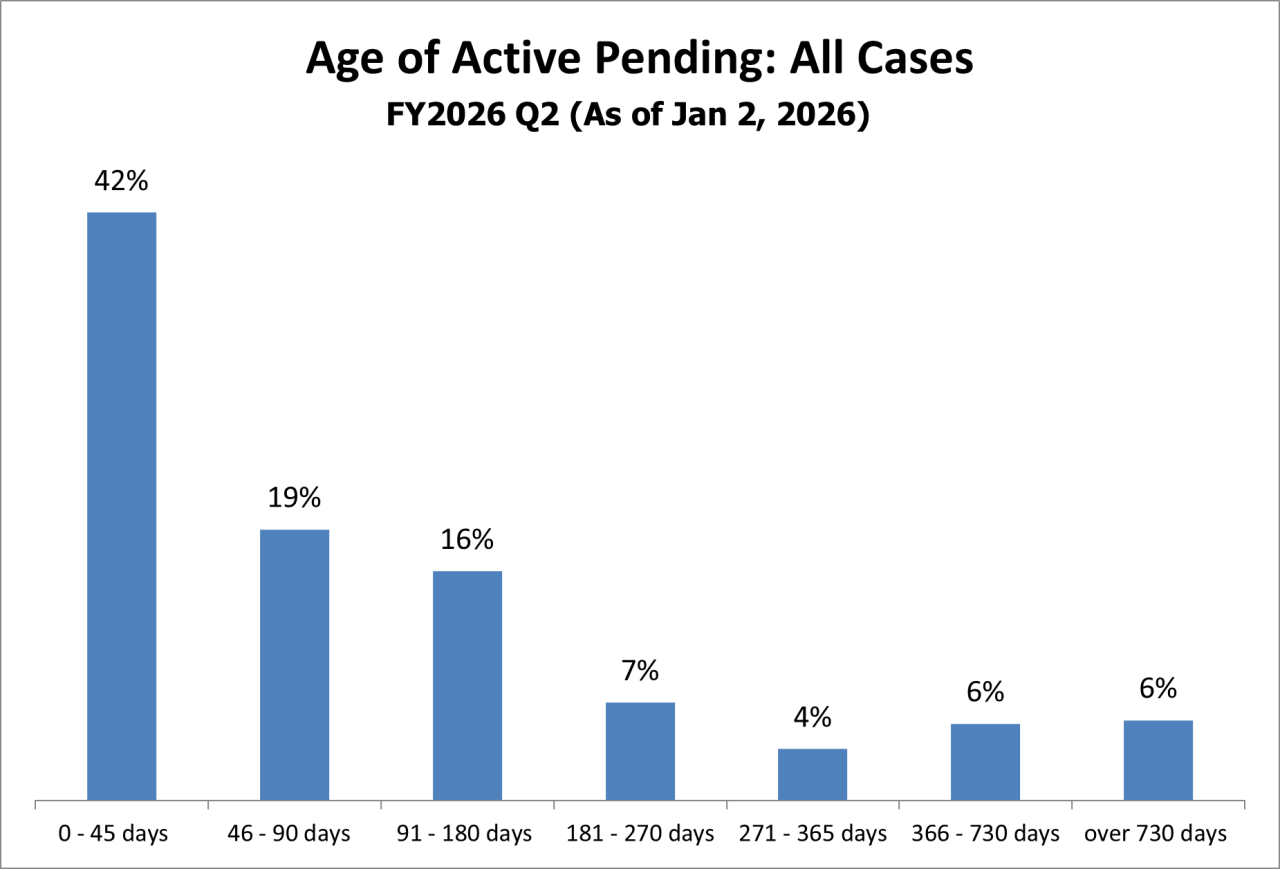 Age of Active Pending: All Cases
FY2026 Q2 (As of Jan 2, 2026)

42%
19%
16%
7%
4%
6%
6%

0 - 45 days
46 - 90 days
91 - 180 days
181 - 270 days
271 - 365 days
366 - 730 days
over 730 days